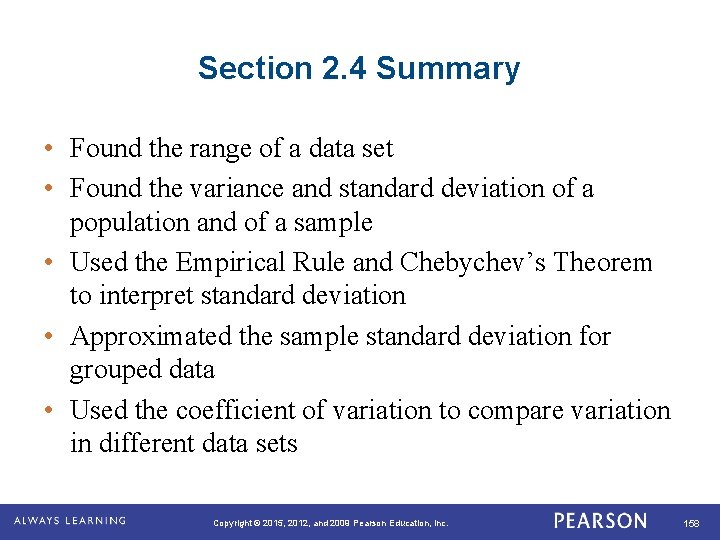 Section 2.4 Summary

• Found the range of a data set
• Found the variance and standard deviation of a population and of a sample
• Used the Empirical Rule and Chebychev's Theorem to interpret standard deviation
• Approximated the sample standard deviation for grouped data
• Used the coefficient of variation to compare variation in different data sets

ALWAYS LEARNING

Copyright © 2015, 2012, and 2009 Pearson Education, Inc.

PEARSON

158